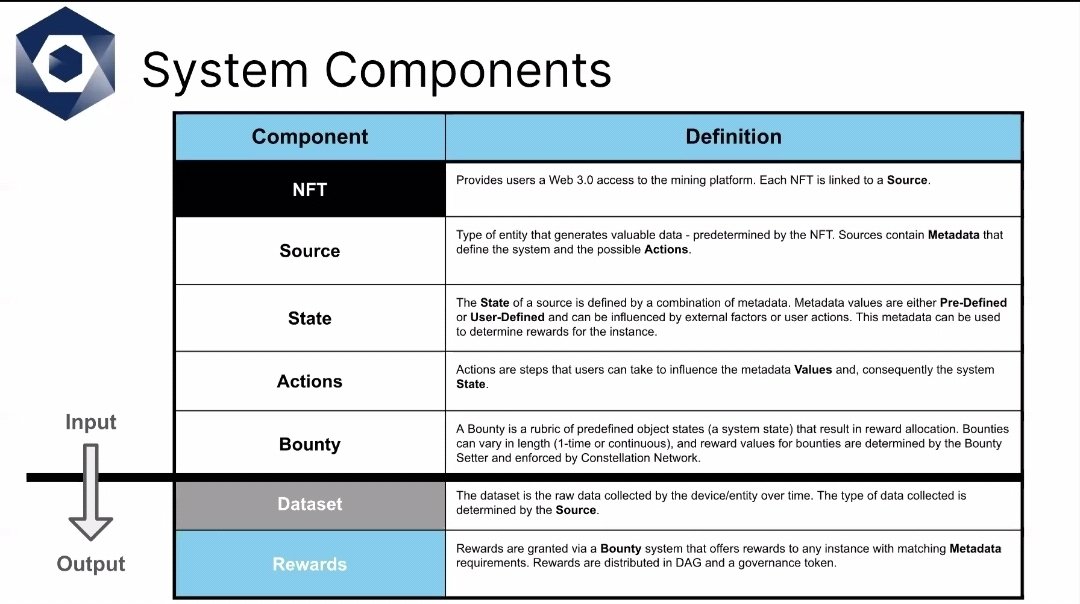 System Components

| Component | Definition |
|---|---|
| NFT | Provides users a Web 3.0 access to the mining platform. Each NFT is linked to a Source. |
| Source | Type of entity that generates valuable data - predetermined by the NFT. Sources contain Metadata that define the system and the possible Actions. |
| State | The State of a source is defined by a combination of metadata. Metadata values are either Pre-Defined or User-Defined and can be influenced by external factors or user actions. This metadata can be used to determine rewards for the instance. |
| Actions | Actions are steps that users can take to influence the metadata Values and, consequently the system State. |
| Bounty | A Bounty is a rubric of predefined object states (a system state) that result in reward allocation. Bounties can vary in length (1-time or continuous), and reward values for bounties are determined by the Bounty Setter and enforced by Constellation Network. |
| Dataset | The dataset is the raw data collected by the device/entity over time. The type of data collected is determined by the Source. |
| Rewards | Rewards are granted via a Bounty system that offers rewards to any instance with matching Metadata requirements. Rewards are distributed in DAG and a governance token. |

Input

Output